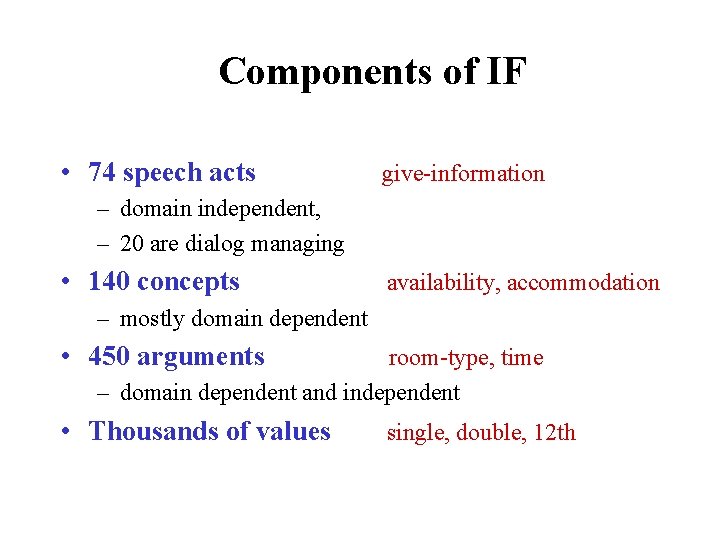 Components of IF

• 74 speech acts give-information
– domain independent,
– 20 are dialog managing
• 140 concepts availability, accommodation
– mostly domain dependent
• 450 arguments room-type, time
– domain dependent and independent
• Thousands of values single, double, 12th